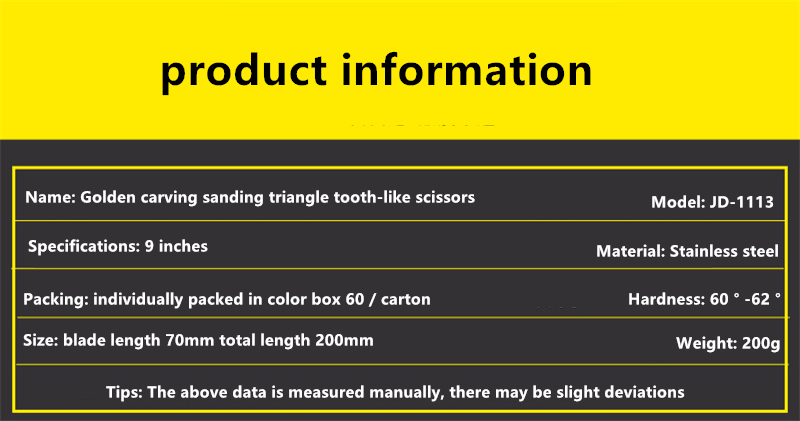 product information

Name: Golden carving sanding triangle tooth-like scissors

Model: JD-1113

Specifications: 9 inches

Material: Stainless steel

Packing: individually packed in color box 60 / carton

Hardness: 60 ° -62 °

Size: blade length 70mm total length 200mm

Weight: 200g

Tips: The above data is measured manually, there may be slight deviations